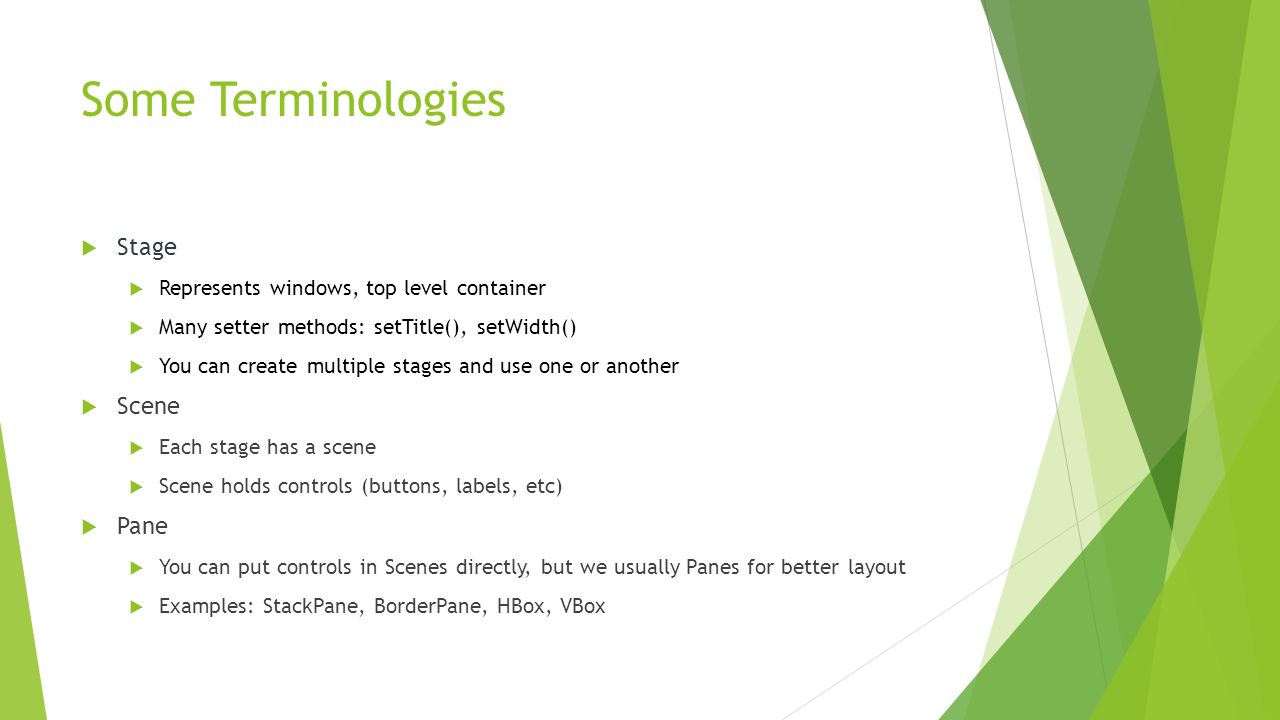 Some Terminologies

Stage

Represents windows, top level container

Many setter methods: setTitle(), setWidth()

You can create multiple stages and use one or another

Scene

Each stage has a scene

Scene holds controls (buttons, labels, etc)

Pane

You can put controls in Scenes directly, but we usually Panes for better layout

Examples: StackPane, BorderPane, HBox, VBox